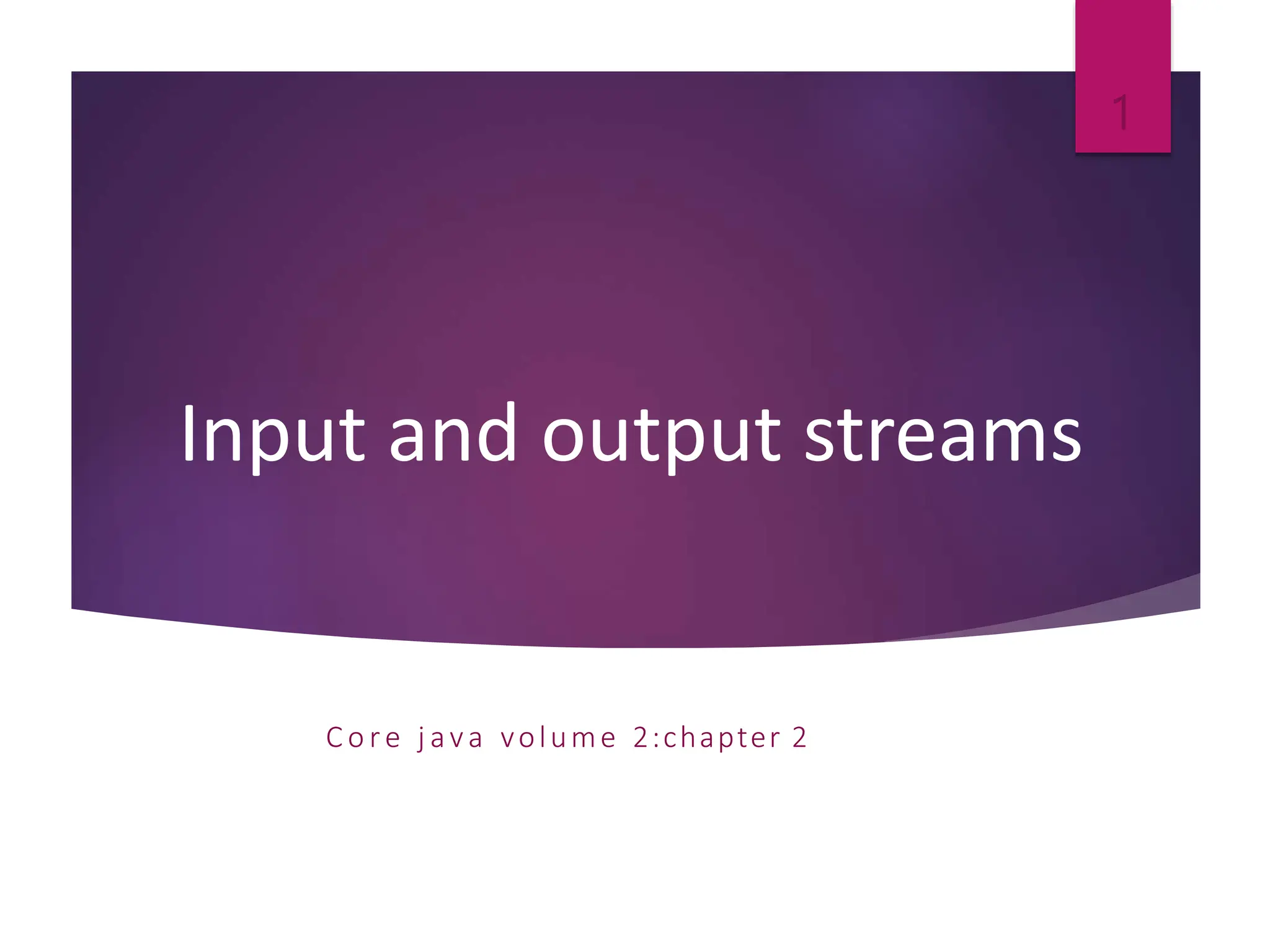 1

Input and output streams

Core java volume 2:chapter 2